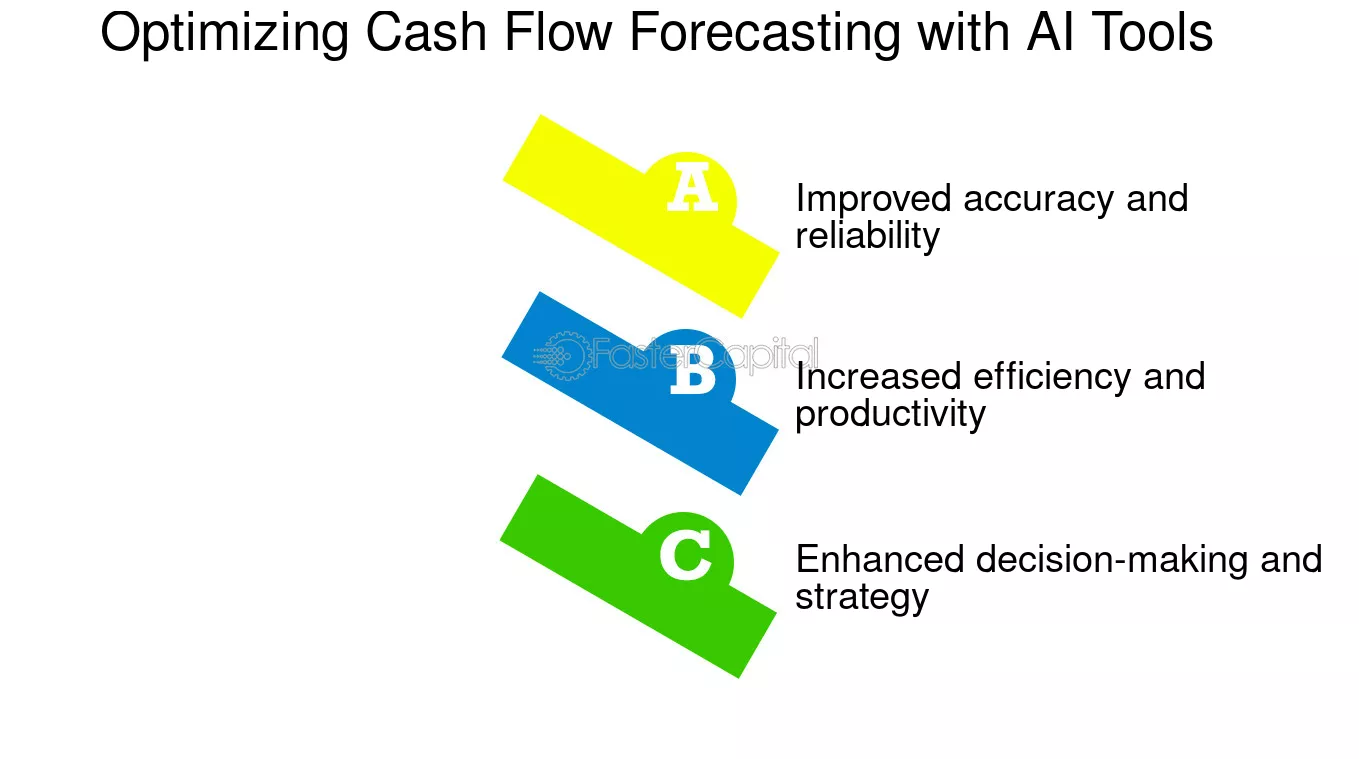 Optimizing Cash Flow Forecasting with AI Tools

A

Improved accuracy and reliability

B

Increased efficiency and productivity

C

Enhanced decision-making and strategy

FasterCapital